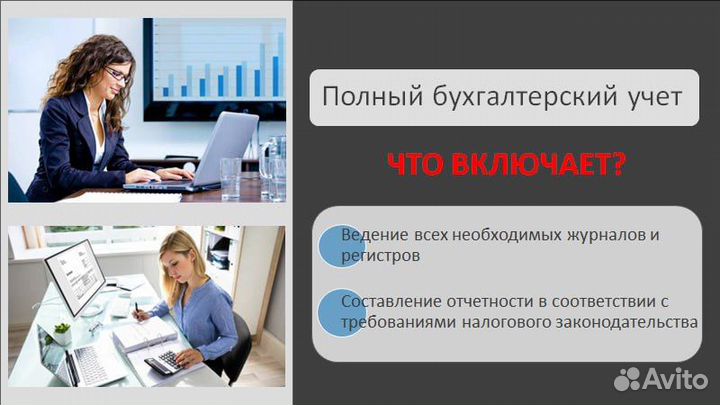 Полный бухгалтерский учет

ЧТО ВКЛЮЧАЕТ?

Ведение всех необходимых журналов и регистров

Составление отчетности в соответствии с требованиями налогового законодательства

Avito